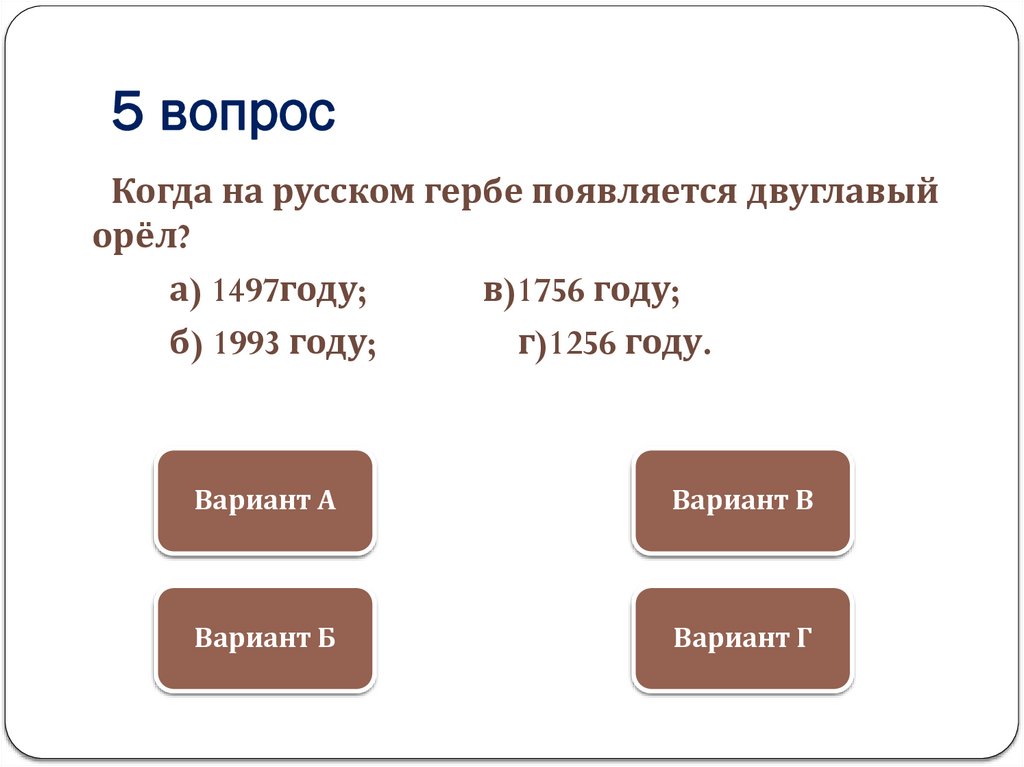 5 вопрос

Когда на русском гербе появляется двуглавый орёл?

а) 1497году; в)1756 году;

б) 1993 году; г)1256 году.

Вариант А

Вариант В

Вариант Б

Вариант Г